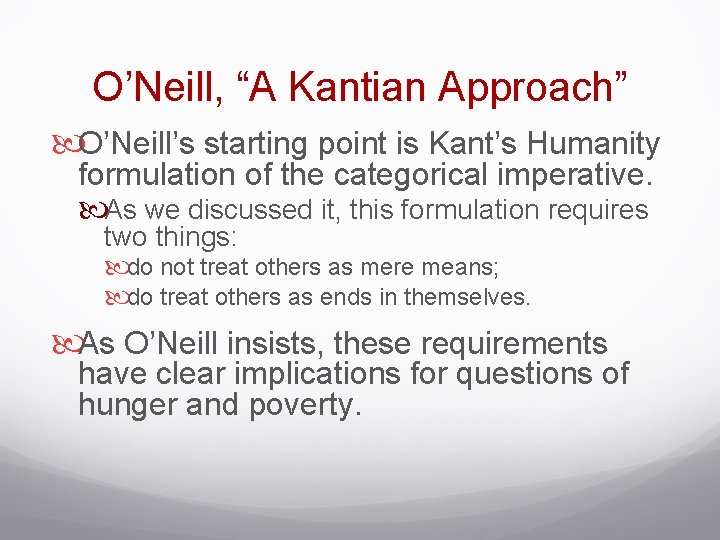 O’Neill, “A Kantian Approach”

O’Neill’s starting point is Kant’s Humanity formulation of the categorical imperative.

As we discussed it, this formulation requires two things:

do not treat others as mere means;

do treat others as ends in themselves.

As O’Neill insists, these requirements have clear implications for questions of hunger and poverty.